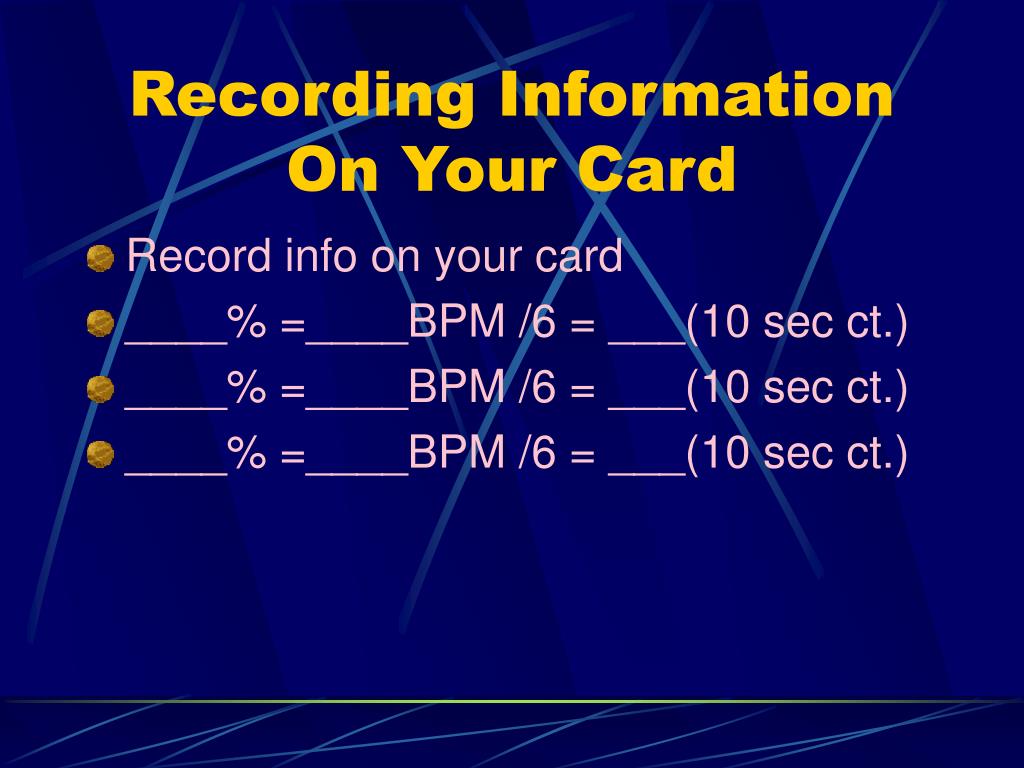 Recording Information On Your Card

Record info on your card

____% =____BPM /6 = ___(10 sec ct.)

____% =____BPM /6 = ___(10 sec ct.)

____% =____BPM /6 = ___(10 sec ct.)